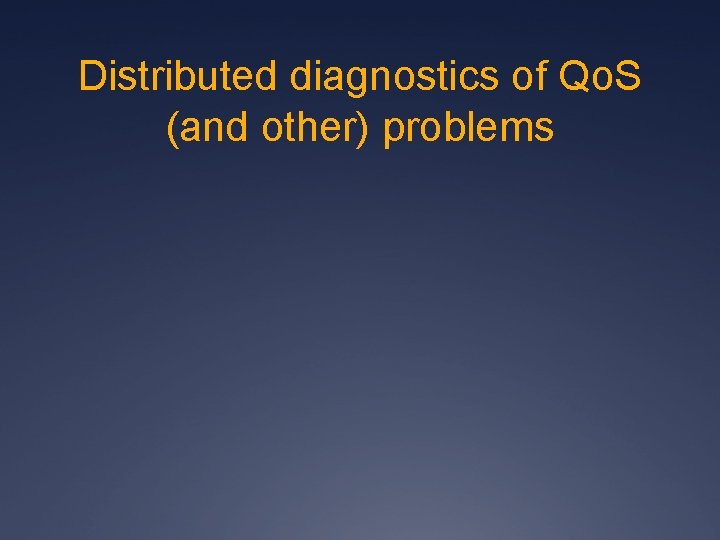 Distributed diagnostics of QoS (and other) problems